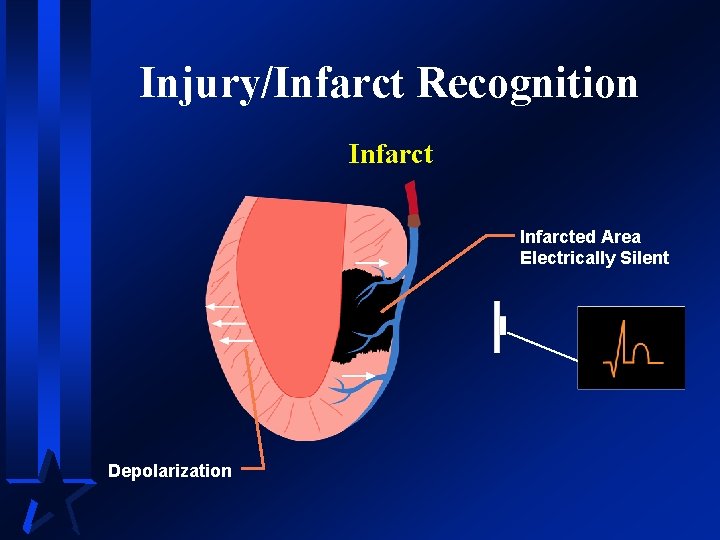 Injury/Infarct Recognition

Infarct

Infarcted Area
Electrically Silent

Depolarization